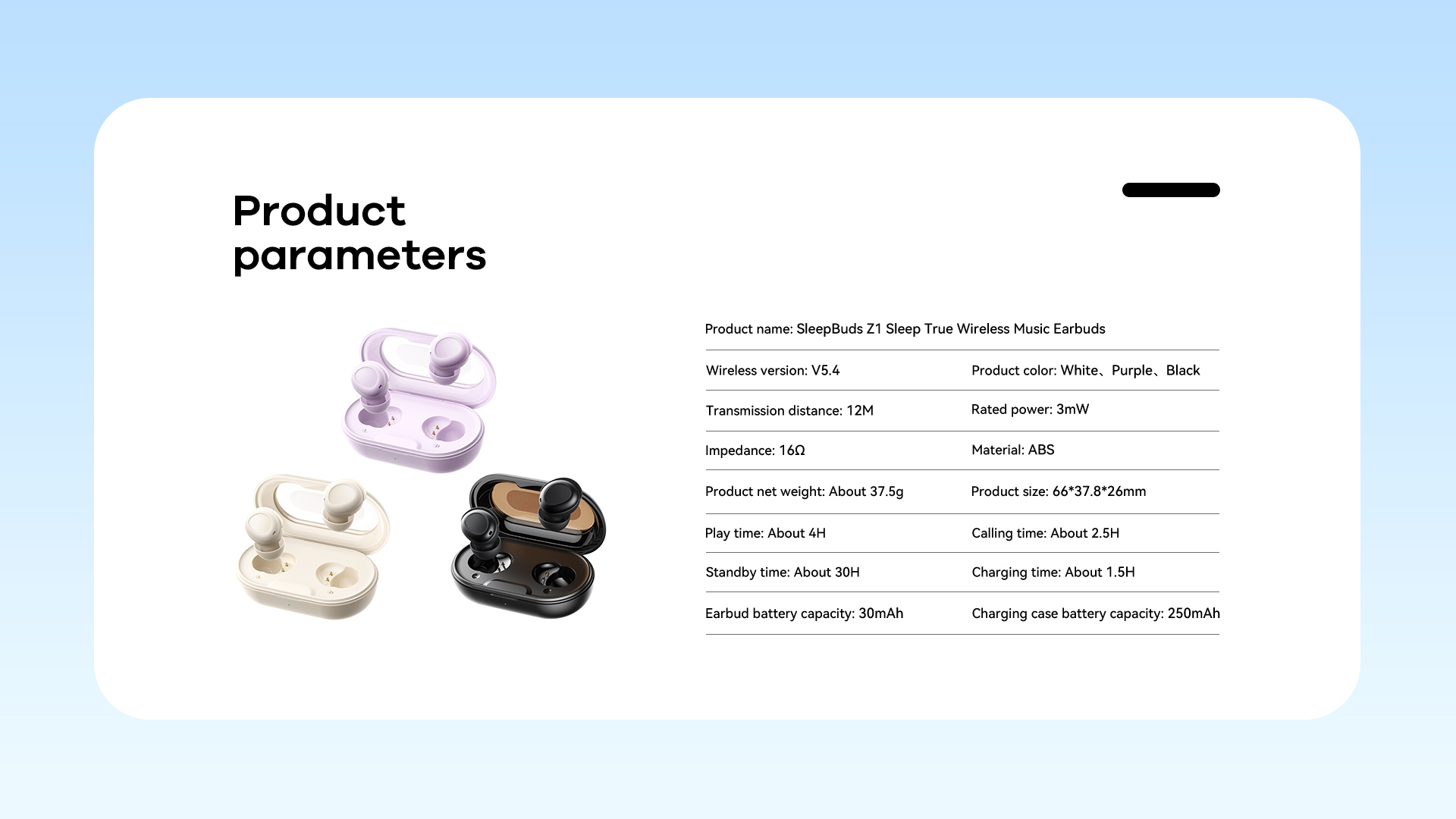 Product parameters

Product name: SleepBuds Z1 Sleep True Wireless Music Earbuds

| | |
|---|---|
| Wireless version: V5.4 | Product color: White、Purple、Black |
| Transmission distance: 12M | Rated power: 3mW |
| Impedance: 16Ω | Material: ABS |
| Product net weight: About 37.5g | Product size: 66*37.8*26mm |
| Play time: About 4H | Calling time: About 2.5H |
| Standby time: About 30H | Charging time: About 1.5H |
| Earbud battery capacity: 30mAh | Charging case battery capacity: 250mAh |